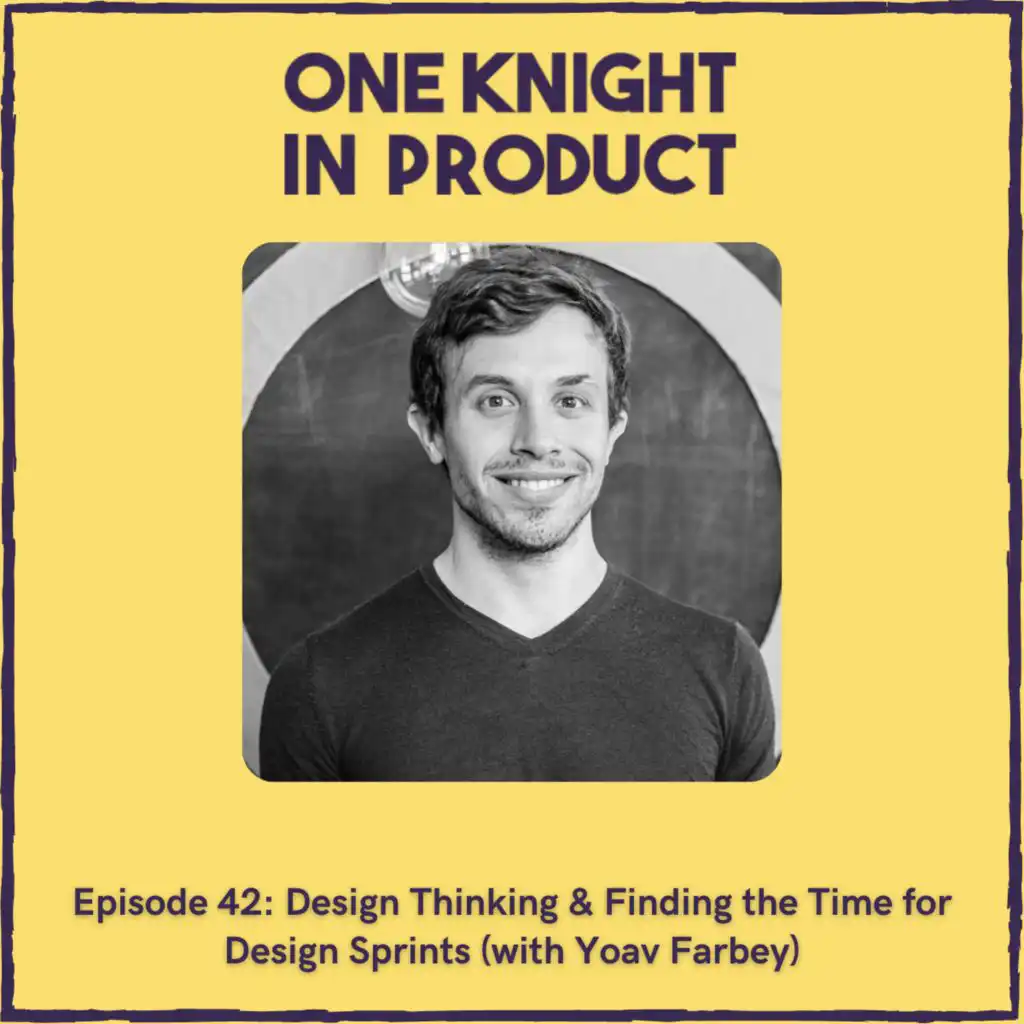 ONE KNIGHT IN PRODUCT

Episode 42: Design Thinking & Finding the Time for Design Sprints (with Yoav Farbey)